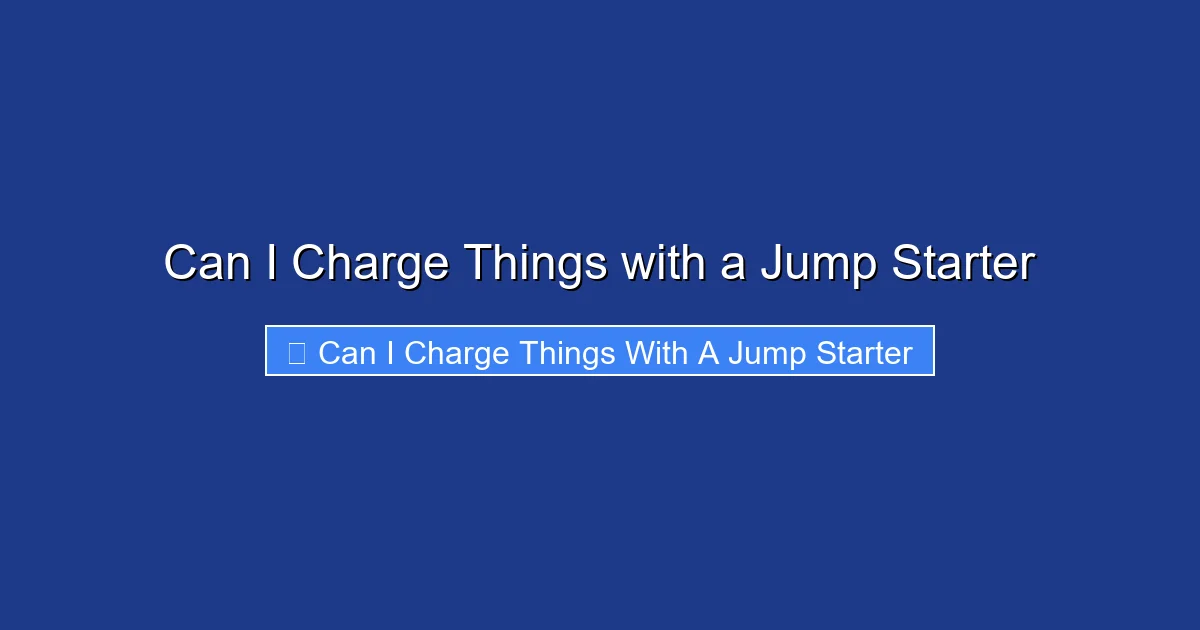 Can I Charge Things with a Jump Starter

Can I Charge Things With A Jump Starter